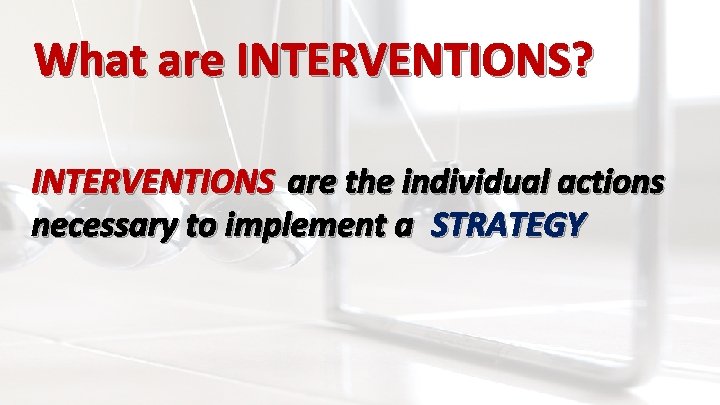 What are INTERVENTIONS?

INTERVENTIONS are the individual actions necessary to implement a STRATEGY